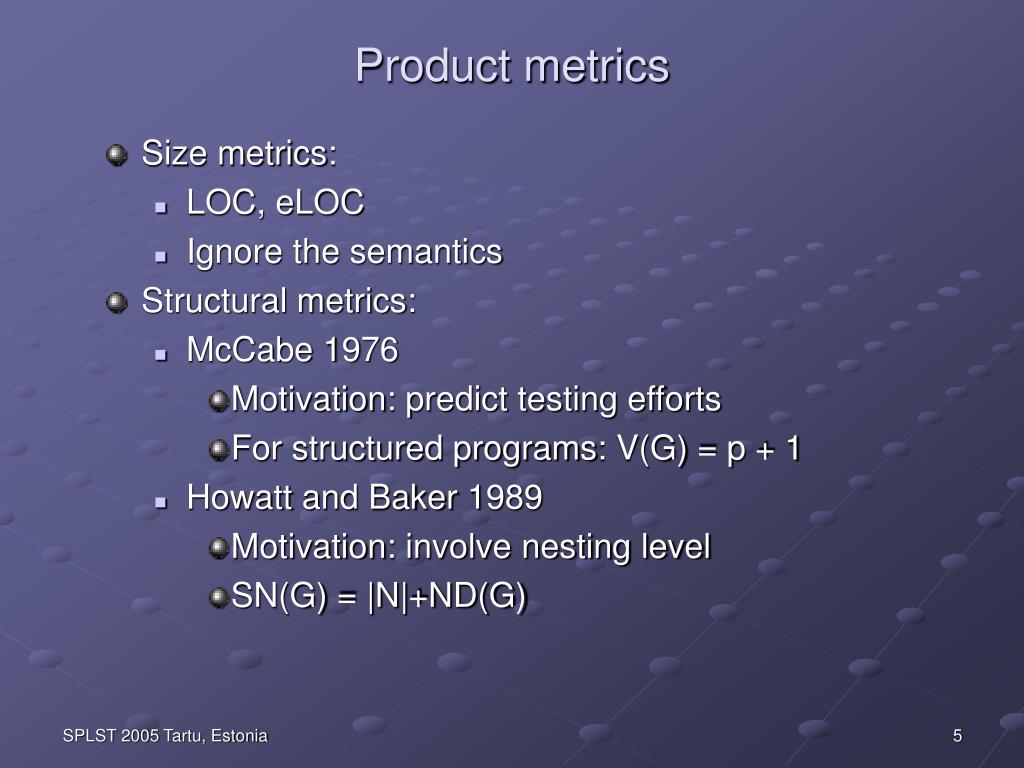 Product metrics

Size metrics:
LOC, eLOC
Ignore the semantics
Structural metrics:
McCabe 1976
Motivation: predict testing efforts
For structured programs: $V(G) = p + 1$
Howatt and Baker 1989
Motivation: involve nesting level
$SN(G) = |N|+ND(G)$

SPLST 2005 Tartu, Estonia

5